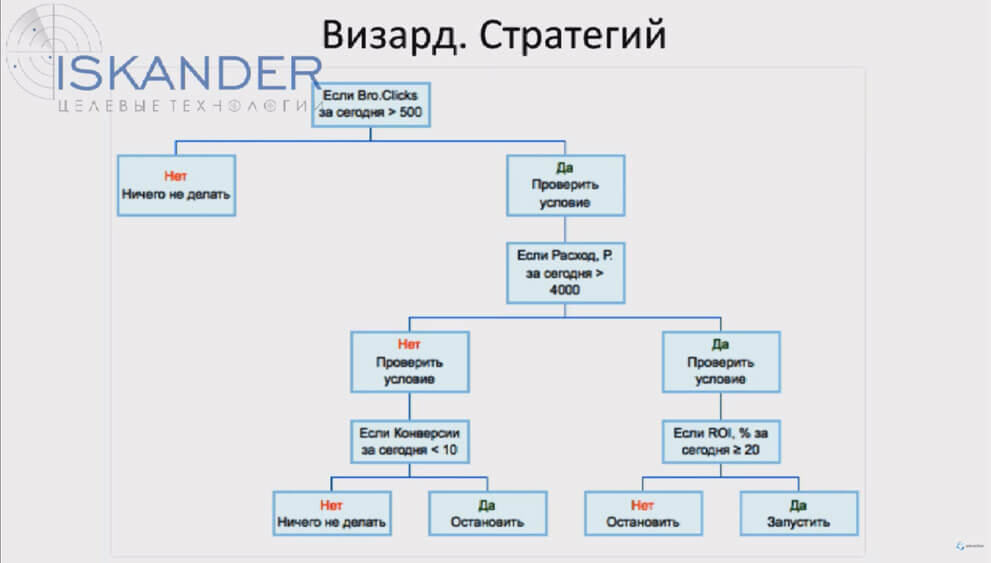 Визард. Стратегий

ISKANDER
ЦЕЛЕВЫЕ ТЕХНОЛОГИИ

Если Bro.Clicks за сегодня > 500

Нет
Ничего не делать

Да
Проверить условие

Если Расход, Р. за сегодня > 4000

Нет
Проверить условие

Да
Проверить условие

Если Конверсии за сегодня < 10

Если ROI, % за сегодня ≥ 20

Нет
Ничего не делать

Да
Остановить

Нет
Остановить

Да
Запустить